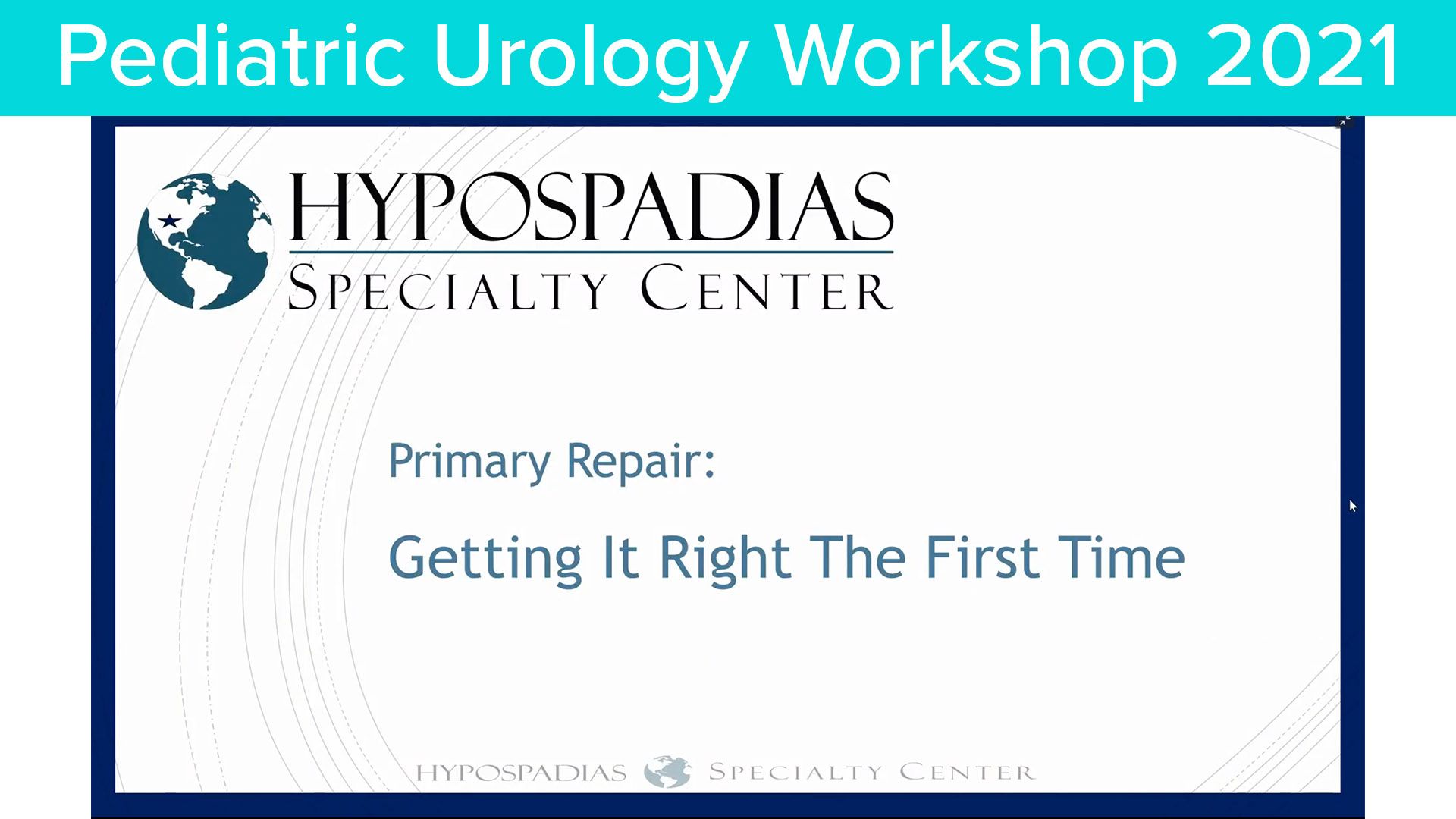 Pediatric Urology Workshop 2021

HYPOSPADIAS
SPECIALTY CENTER

Primary Repair:

Getting It Right The First Time

HYPOSPADIAS SPECIALTY CENTER